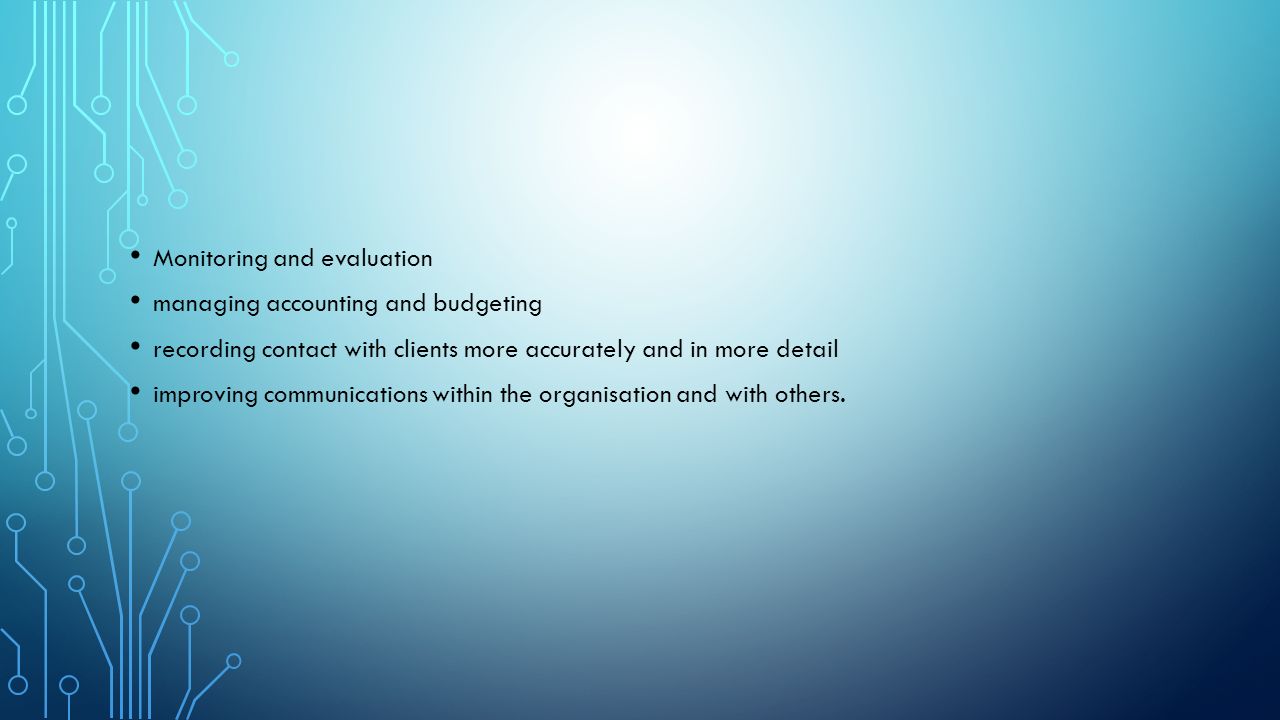 • Monitoring and evaluation
• managing accounting and budgeting
• recording contact with clients more accurately and in more detail
• improving communications within the organisation and with others.